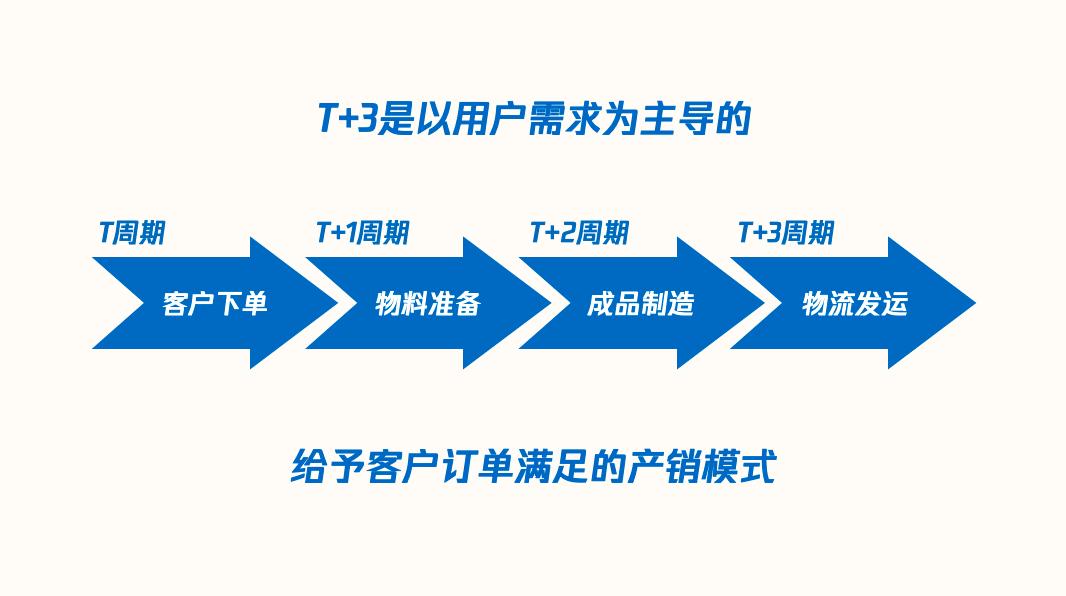 T+3是以用户需求为主导的

T周期
客户下单

T+1周期
物料准备

T+2周期
成品制造

T+3周期
物流发运

给予客户订单满足的产销模式